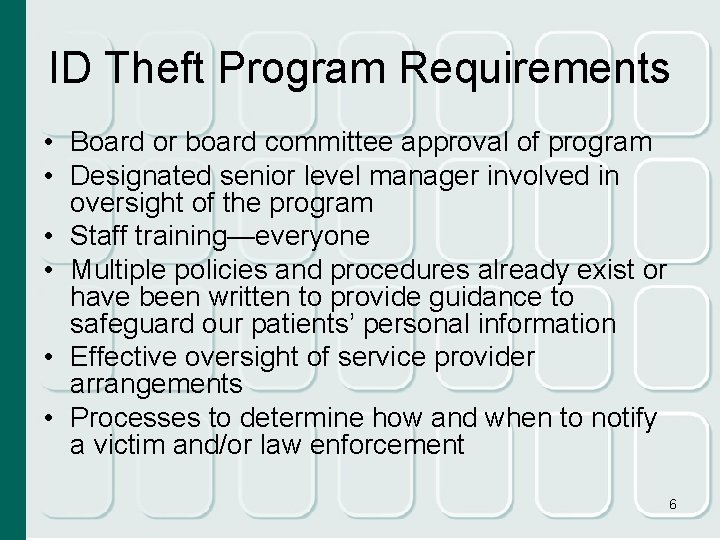 ID Theft Program Requirements

• Board or board committee approval of program
• Designated senior level manager involved in oversight of the program
• Staff training—everyone
• Multiple policies and procedures already exist or have been written to provide guidance to safeguard our patients' personal information
• Effective oversight of service provider arrangements
• Processes to determine how and when to notify a victim and/or law enforcement

6